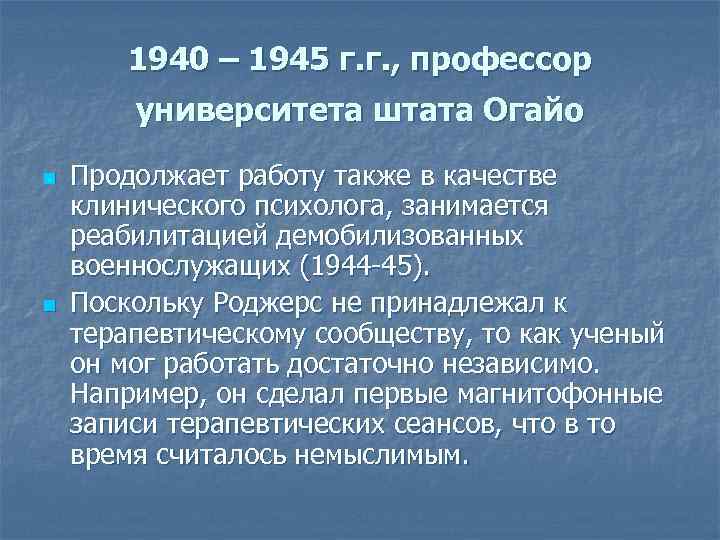 1940 – 1945 г.г., профессор университета штата Огайо

Продолжает работу также в качестве клинического психолога, занимается реабилитацией демобилизованных военнослужащих (1944-45).

Поскольку Роджерс не принадлежал к терапевтическому сообществу, то как ученый он мог работать достаточно независимо. Например, он сделал первые магнитофонные записи терапевтических сеансов, что в то время считалось немыслимым.